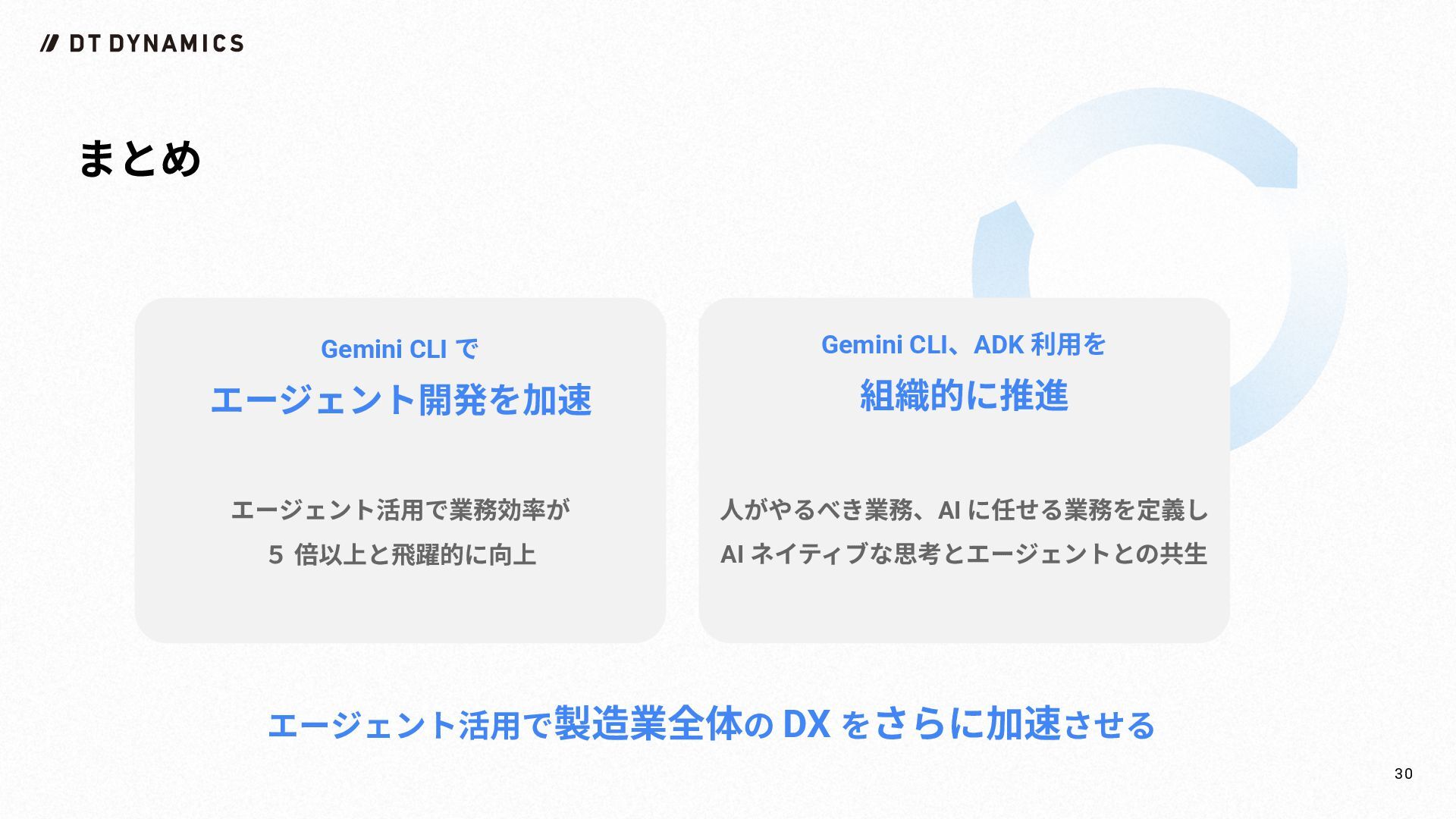 // DT DYNAMICS

まとめ

Gemini CLI で
エージェント開発を加速

エージェント活用で業務効率が
5 倍以上と飛躍的に向上

Gemini CLI、ADK 利用を
組織的に推進

人がやるべき業務、AI に任せる業務を定義し
AI ネイティブな思考とエージェントとの共生

エージェント活用で製造業全体の DX をさらに加速させる

30